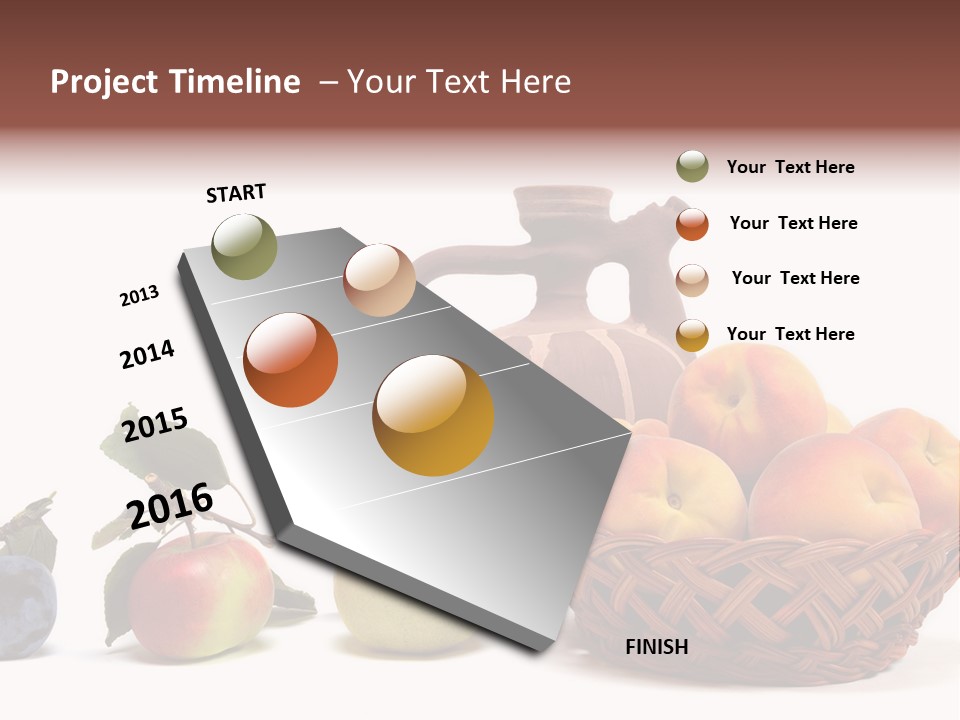 Project Timeline – Your Text Here

START

2013

2014

2015

2016

FINISH

Your Text Here

Your Text Here

Your Text Here

Your Text Here